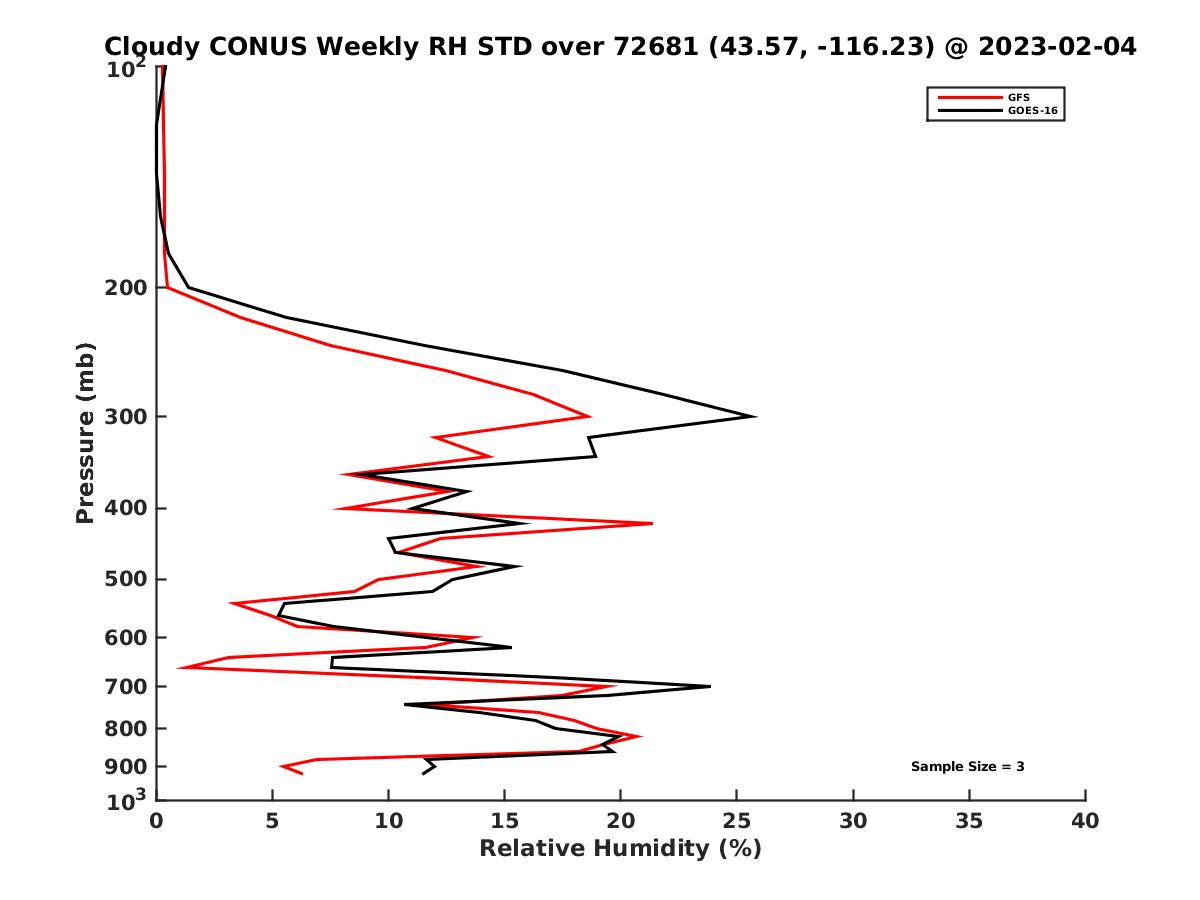 Cloudy CONUS Weekly RH STD over 72681 (43.57, -116.23) @ 2023-02-04

GFS
GOES-16

Pressure (mb)

$10^2$
200
300
400
500
600
700
800
900
$10^3$

Sample Size = 3

0
5
10
15
20
25
30
35
40

Relative Humidity (%)